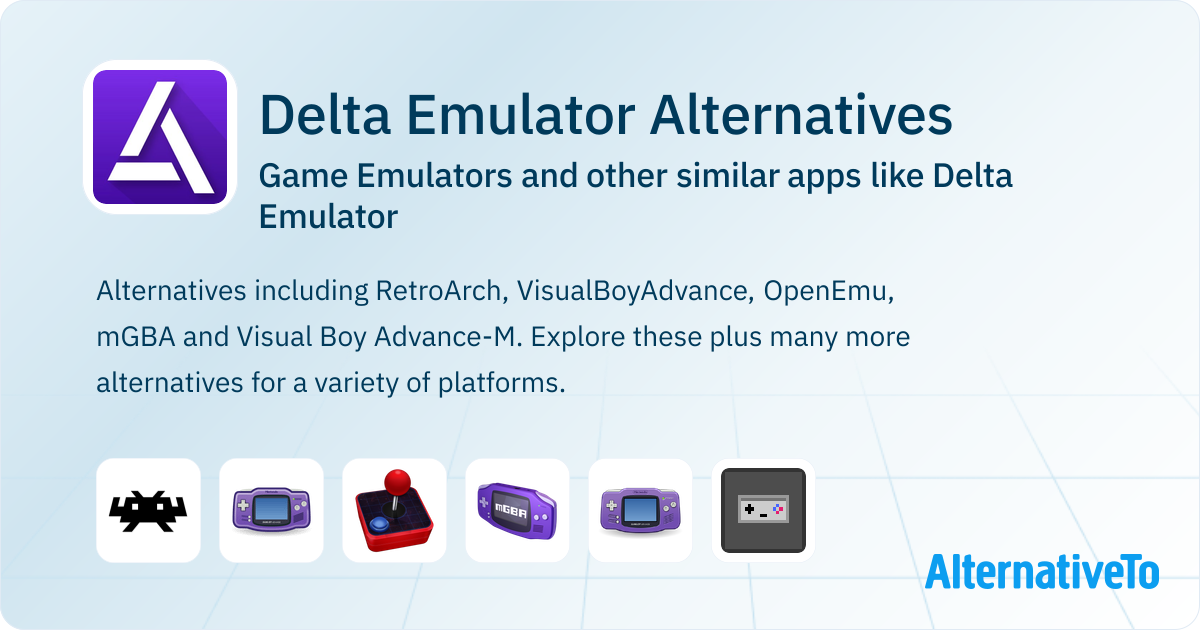 Delta Emulator Alternatives

Game Emulators and other similar apps like Delta Emulator

Alternatives including RetroArch, VisualBoyAdvance, OpenEmu, mGBA and Visual Boy Advance-M. Explore these plus many more alternatives for a variety of platforms.

mGBA

AlternativeTo